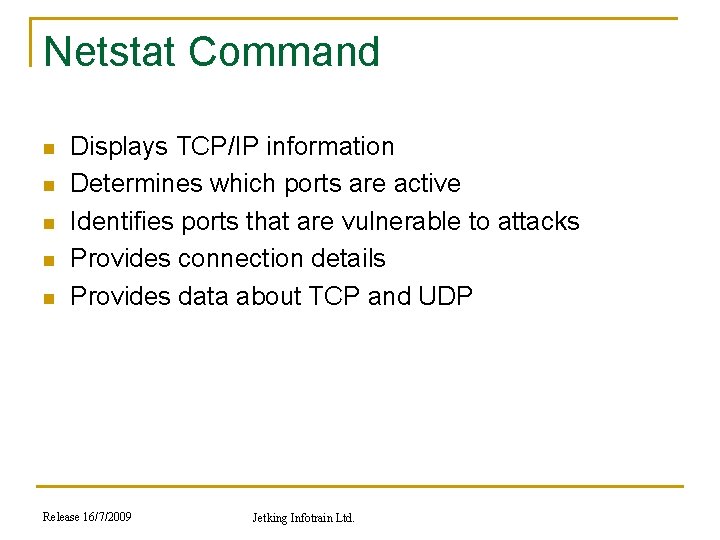 Netstat Command

- Displays TCP/IP information
- Determines which ports are active
- Identifies ports that are vulnerable to attacks
- Provides connection details
- Provides data about TCP and UDP

Release 16/7/2009

Jetking Infotrain Ltd.